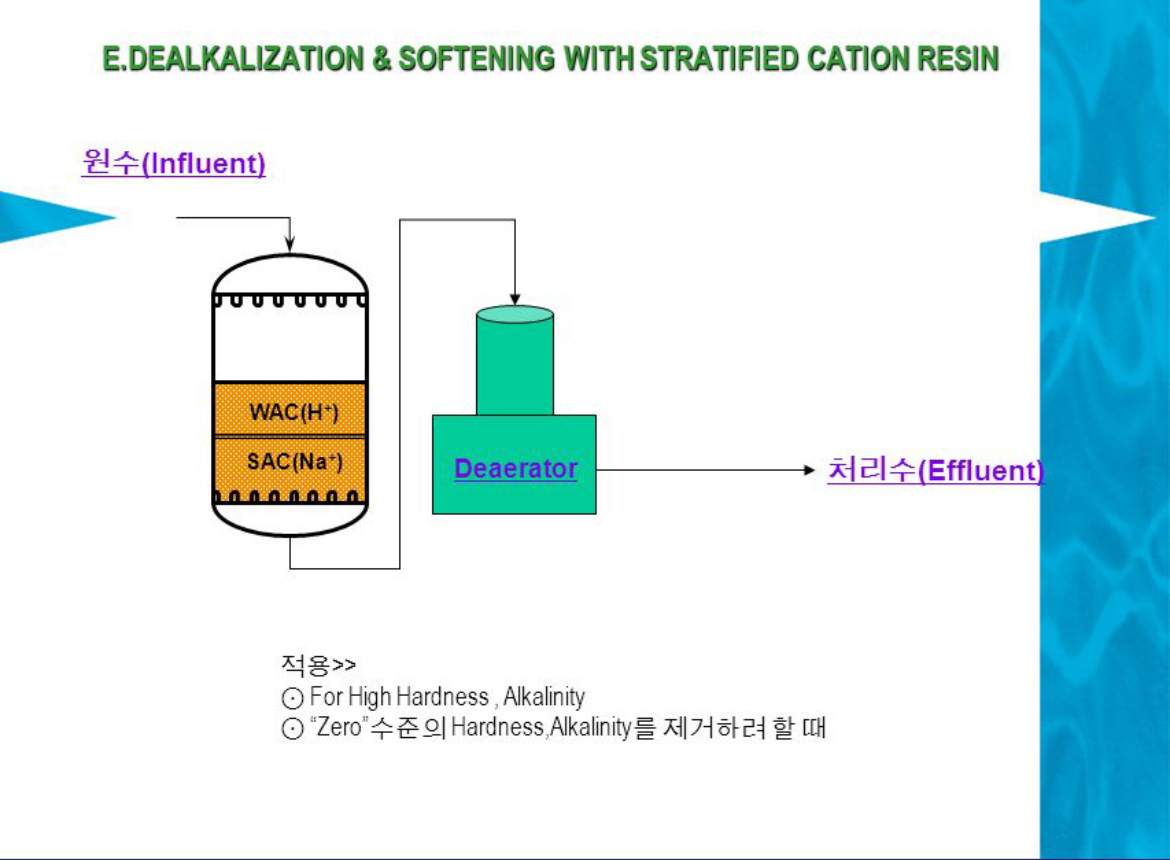 E.DEALKALIZATION & SOFTENING WITH STRATIFIED CATION RESIN

원수(Influent)

WAC($H^+$)

SAC($Na^+$)

Deaerator

처리수(Effluent)

적용>>
⊙ For High Hardness , Alkalinity
⊙ "Zero"수준의 Hardness,Alkalinity를 제거하려 할 때